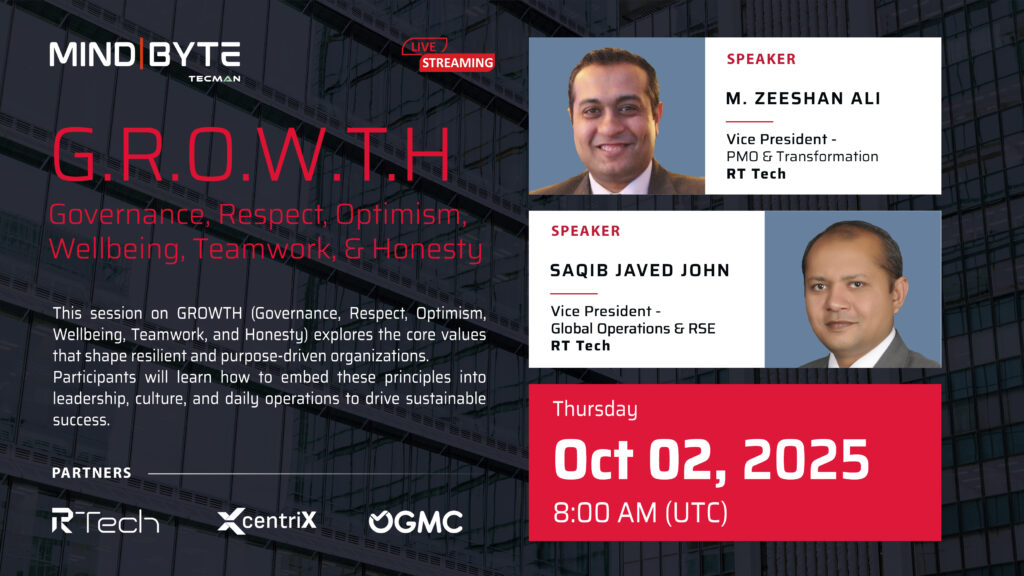 MIND|BYTE
TECMAN

LIVE
STREAMING

G.R.O.W.T.H
Governance, Respect, Optimism, Wellbeing, Teamwork, & Honesty

This session on GROWTH (Governance, Respect, Optimism, Wellbeing, Teamwork, and Honesty) explores the core values that shape resilient and purpose-driven organizations. Participants will learn how to embed these principles into leadership, culture, and daily operations to drive sustainable success.

PARTNERS

RTech
XcentriX
GMC

SPEAKER
M. ZEESHAN ALI
Vice President - PMO & Transformation
RT Tech

SPEAKER
SAQIB JAVED JOHN
Vice President - Global Operations & RSE
RT Tech

Thursday
Oct 02, 2025
8:00 AM (UTC)